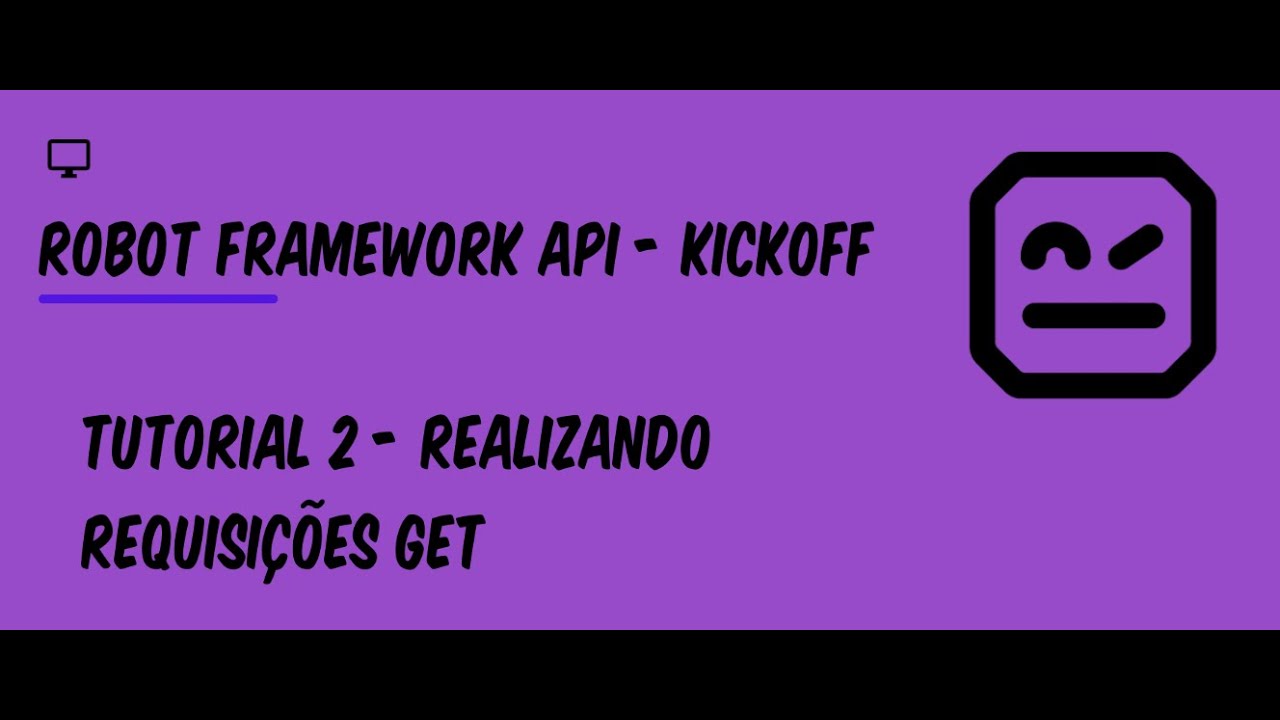 ROBOT FRAMEWORK API - KICKOFF

TUTORIAL 2 - REALIZANDO REQUISIÇÕES GET